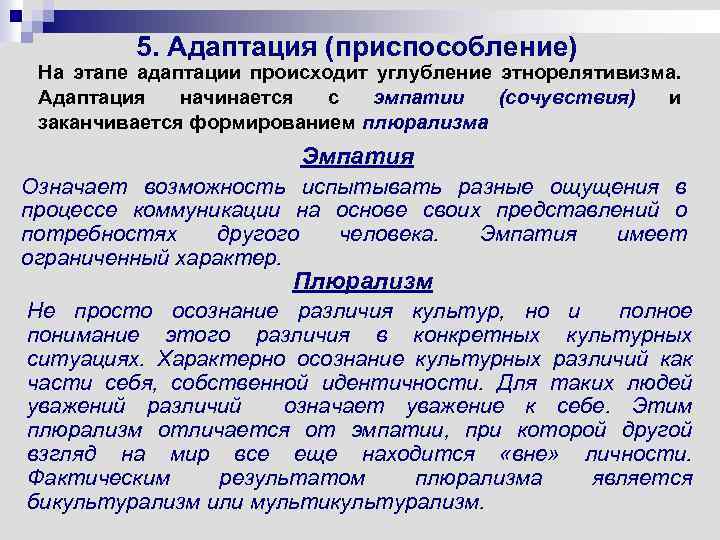 5. Адаптация (приспособление)

На этапе адаптации происходит углубление этнорелятивизма. Адаптация начинается с эмпатии (сочувствия) и заканчивается формированием плюрализма

Эмпатия

Означает возможность испытывать разные ощущения в процессе коммуникации на основе своих представлений о потребностях другого человека. Эмпатия имеет ограниченный характер.

Плюрализм

Не просто осознание различия культур, но и полное понимание этого различия в конкретных культурных ситуациях. Характерно осознание культурных различий как части себя, собственной идентичности. Для таких людей уважений различий означает уважение к себе. Этим плюрализм отличается от эмпатии, при которой другой взгляд на мир все еще находится «вне» личности. Фактическим результатом плюрализма является бикультурализм или мультикультурализм.